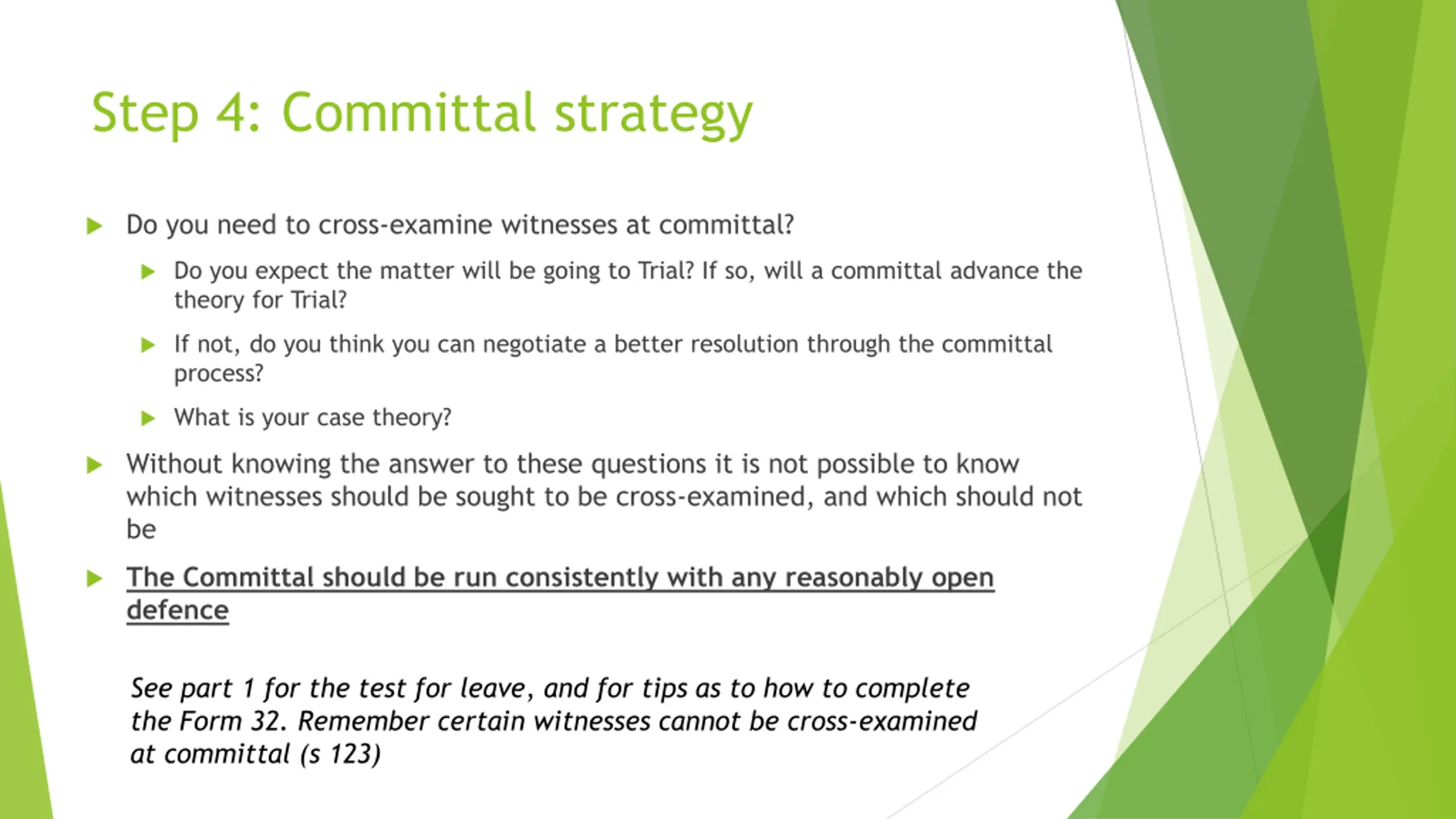 Step 4: Committal strategy

Do you need to cross-examine witnesses at committal?

Do you expect the matter will be going to Trial? If so, will a committal advance the theory for Trial?

If not, do you think you can negotiate a better resolution through the committal process?

What is your case theory?

Without knowing the answer to these questions it is not possible to know which witnesses should be sought to be cross-examined, and which should not be

The Committal should be run consistently with any reasonably open defence

See part 1 for the test for leave, and for tips as to how to complete the Form 32. Remember certain witnesses cannot be cross-examined at committal (s 123)